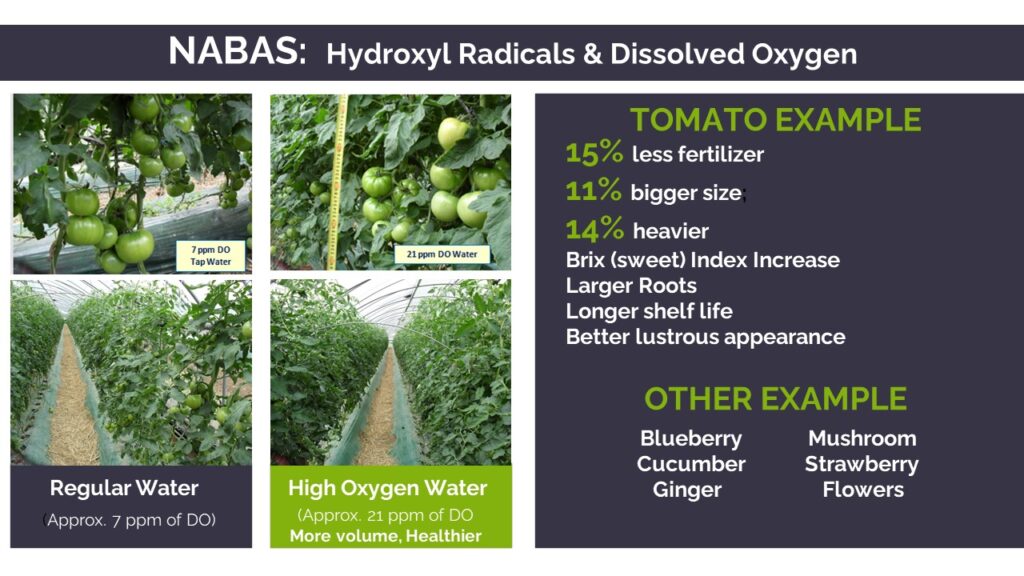 NABAS: Hydroxyl Radicals & Dissolved Oxygen

7 ppm DO
Tap Water

21 ppm DO Water

Regular Water
(Approx. 7 ppm of DO)

High Oxygen Water
(Approx. 21 ppm of DO
More volume, Healthier

TOMATO EXAMPLE
15% less fertilizer
11% bigger size;
14% heavier
Brix (sweet) Index Increase
Larger Roots
Longer shelf life
Better lustrous appearance

OTHER EXAMPLE
Blueberry
Cucumber
Ginger
Mushroom
Strawberry
Flowers